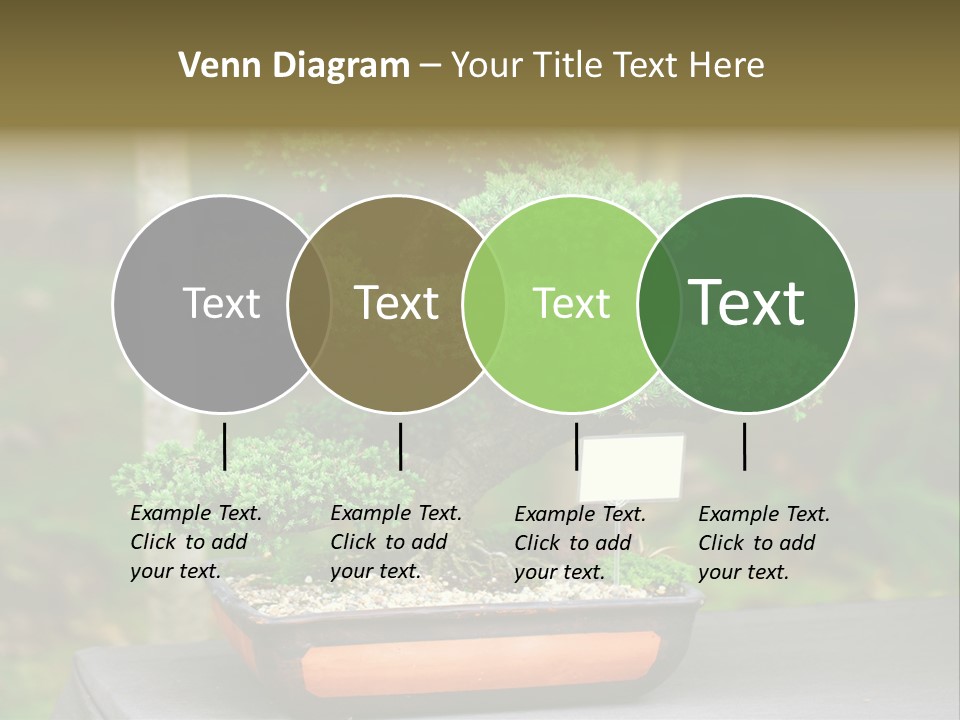 Venn Diagram – Your Title Text Here

Text

Text

Text

Text

Example Text. Click to add your text.

Example Text. Click to add your text.

Example Text. Click to add your text.

Example Text. Click to add your text.